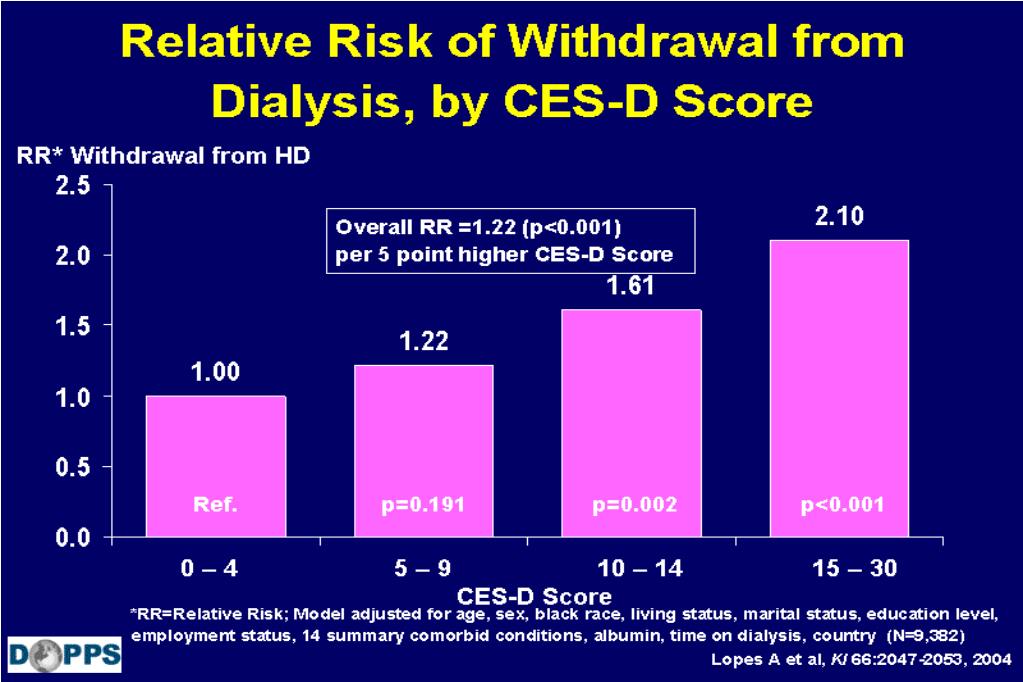 Relative Risk of Withdrawal from Dialysis, by CES-D Score

RR* Withdrawal from HD

2.5
2.0
1.5
1.0
0.5
0.0

Overall RR =1.22 (p<0.001)
per 5 point higher CES-D Score

1.00
1.22
1.61
2.10

Ref.
p=0.191
p=0.002
p<0.001

0 – 4
5 – 9
10 – 14
15 – 30

CES-D Score

*RR=Relative Risk; Model adjusted for age, sex, black race, living status, marital status, education level, employment status, 14 summary comorbid conditions, albumin, time on dialysis, country (N=9,382)

DOPPS

Lopes A et al, KI 66:2047-2053, 2004